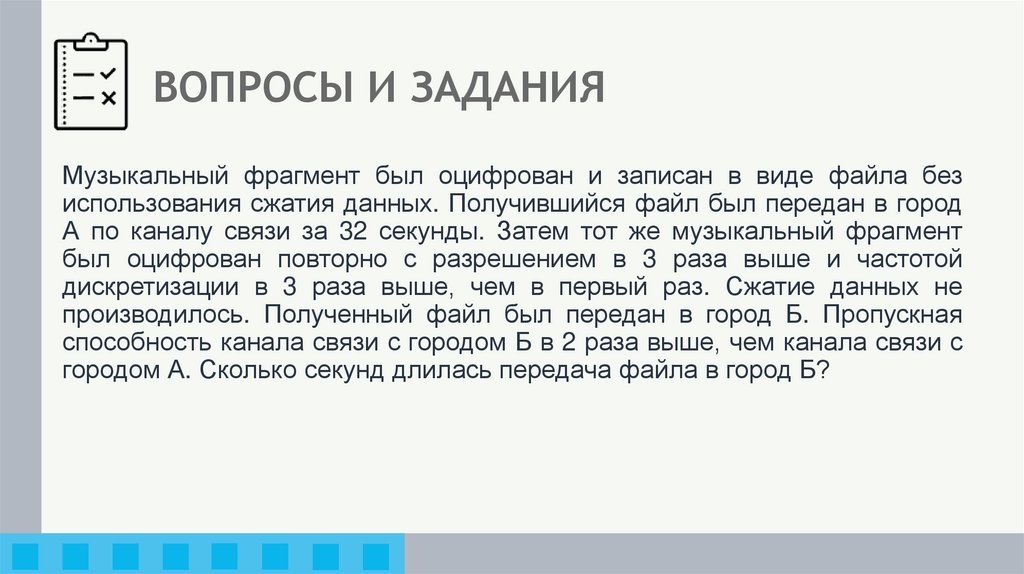 ВОПРОСЫ И ЗАДАНИЯ

Музыкальный фрагмент был оцифрован и записан в виде файла без использования сжатия данных. Получившийся файл был передан в город А по каналу связи за 32 секунды. Затем тот же музыкальный фрагмент был оцифрован повторно с разрешением в 3 раза выше и частотой дискретизации в 3 раза выше, чем в первый раз. Сжатие данных не производилось. Полученный файл был передан в город Б. Пропускная способность канала связи с городом Б в 2 раза выше, чем канала связи с городом А. Сколько секунд длилась передача файла в город Б?